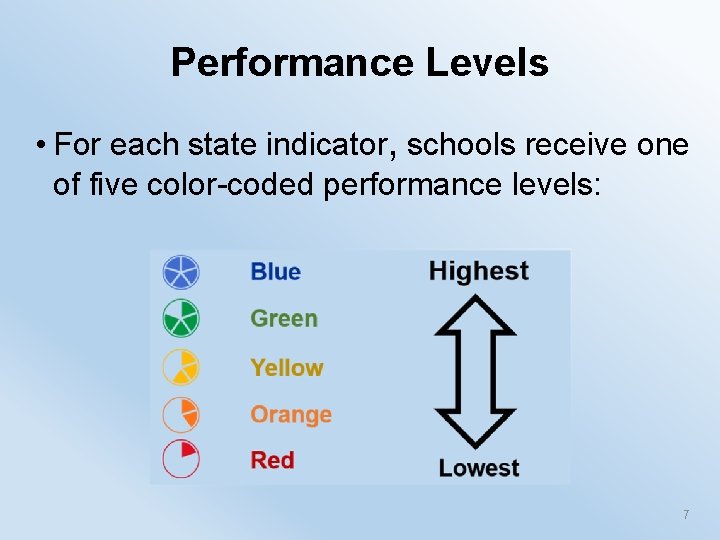 Performance Levels

• For each state indicator, schools receive one of five color-coded performance levels:

Blue
Green
Yellow
Orange
Red

Highest

Lowest

7